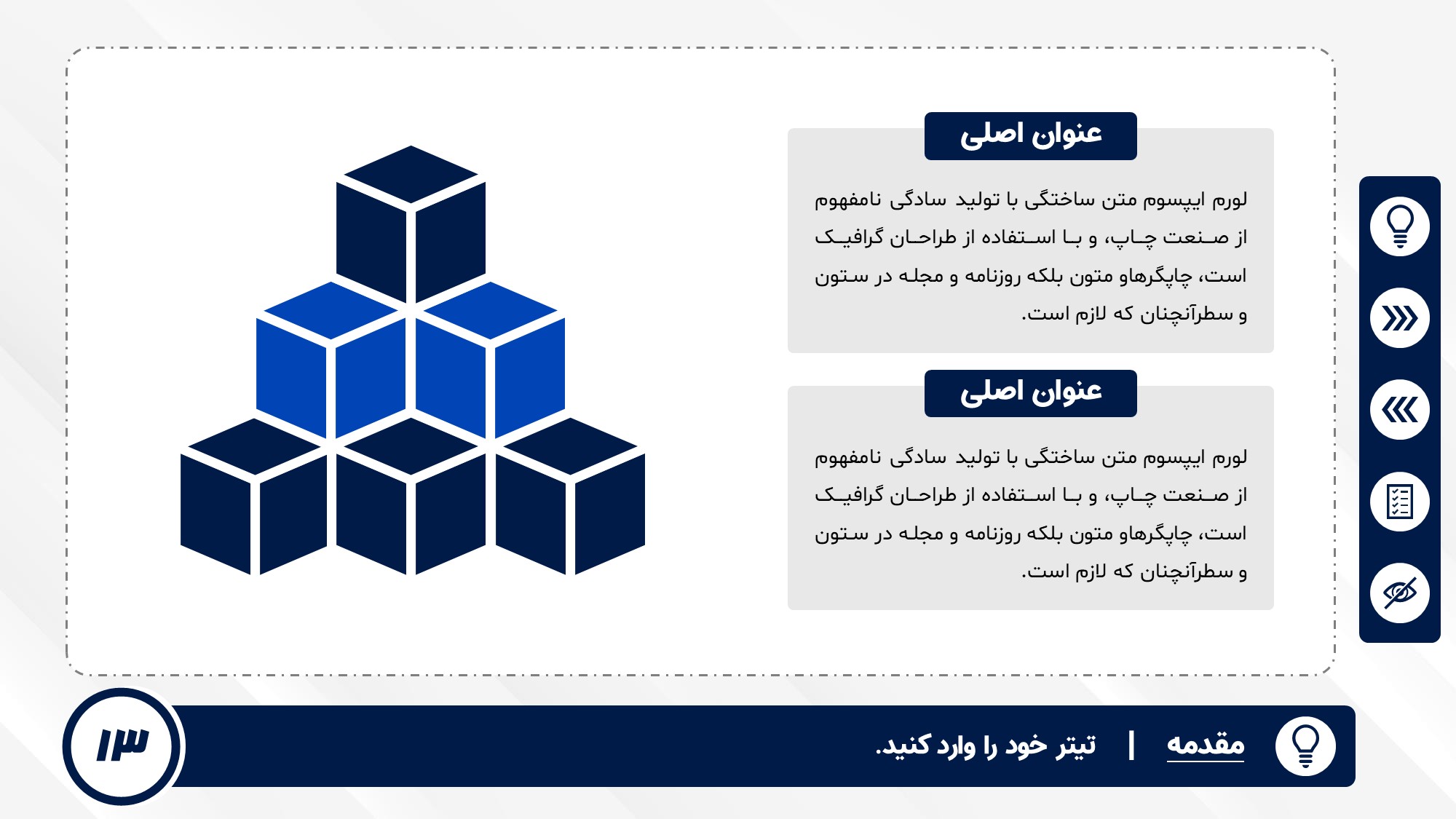 عنوان اصلی

لورم ایپسوم متن ساختگی با تولید سادگی نامفهوم از صنعت چاپ، و با استفاده از طراحان گرافیک است، چاپگرهاو متون بلکه روزنامه و مجله در ستون و سطرآنچنان که لازم است.

عنوان اصلی

لورم ایپسوم متن ساختگی با تولید سادگی نامفهوم از صنعت چاپ، و با استفاده از طراحان گرافیک است، چاپگرهاو متون بلکه روزنامه و مجله در ستون و سطرآنچنان که لازم است.

مقدمه | تیتر خود را وارد کنید.

۱۳